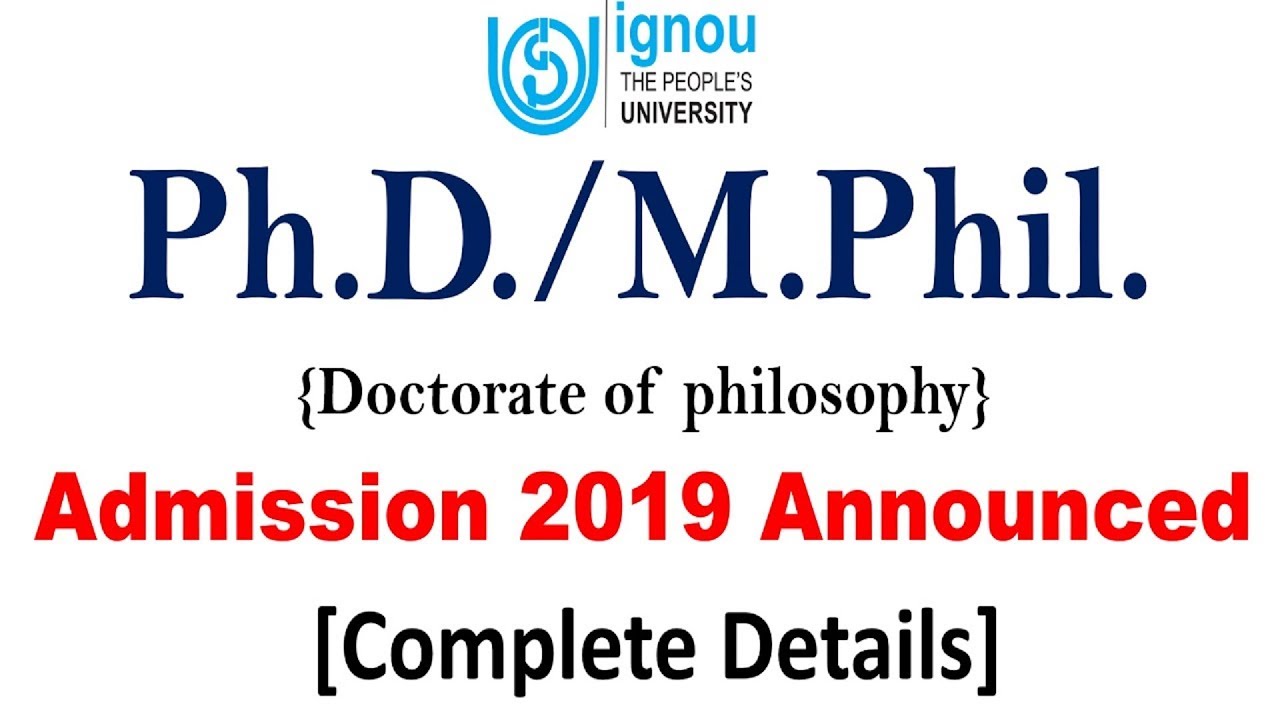 ignou
THE PEOPLE'S
UNIVERSITY

Ph.D./M.Phil.

{Doctorate of philosophy}

Admission 2019 Announced

[Complete Details]